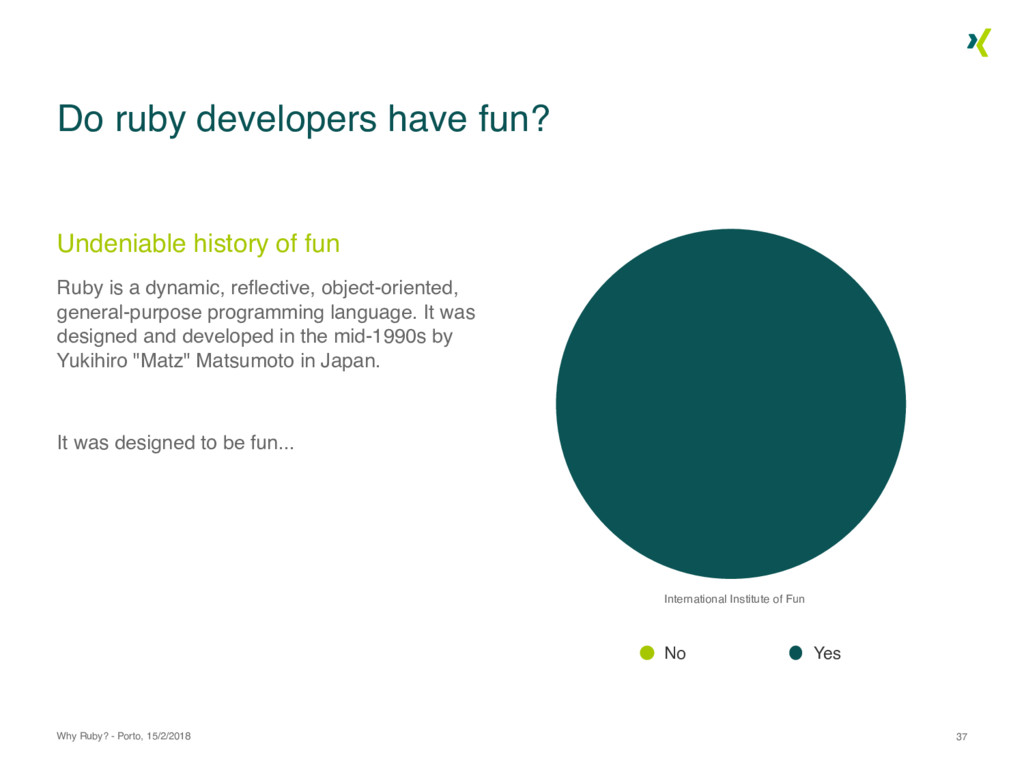 Do ruby developers have fun?

Undeniable history of fun

Ruby is a dynamic, reflective, object-oriented, general-purpose programming language. It was designed and developed in the mid-1990s by Yukihiro "Matz" Matsumoto in Japan.

It was designed to be fun...

International Institute of Fun

No

Yes

Why Ruby? - Porto, 15/2/2018

37